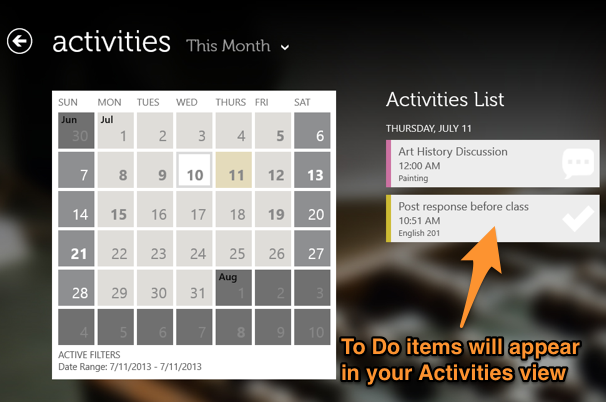 activities This Month

| SUN | MON | TUES | WED | THURS | FRI | SAT |
|---|---|---|---|---|---|---|
| Jun 30 | Jul 1 | 2 | 3 | 4 | 5 | 6 |
| 7 | 8 | 9 | 10 | 11 | 12 | 13 |
| 14 | 15 | 16 | 17 | 18 | 19 | 20 |
| 21 | 22 | 23 | 24 | 25 | 26 | 27 |
| 28 | 29 | 30 | 31 | Aug 1 | 2 | 3 |
| 4 | 5 | 6 | 7 | 8 | 9 | 10 |

ACTIVE FILTERS
Date Range: 7/11/2013 - 7/11/2013

Activities List

THURSDAY, JULY 11

Art History Discussion
12:00 AM
Painting

Post response before class
10:51 AM
English 201

To Do items will appear in your Activities view